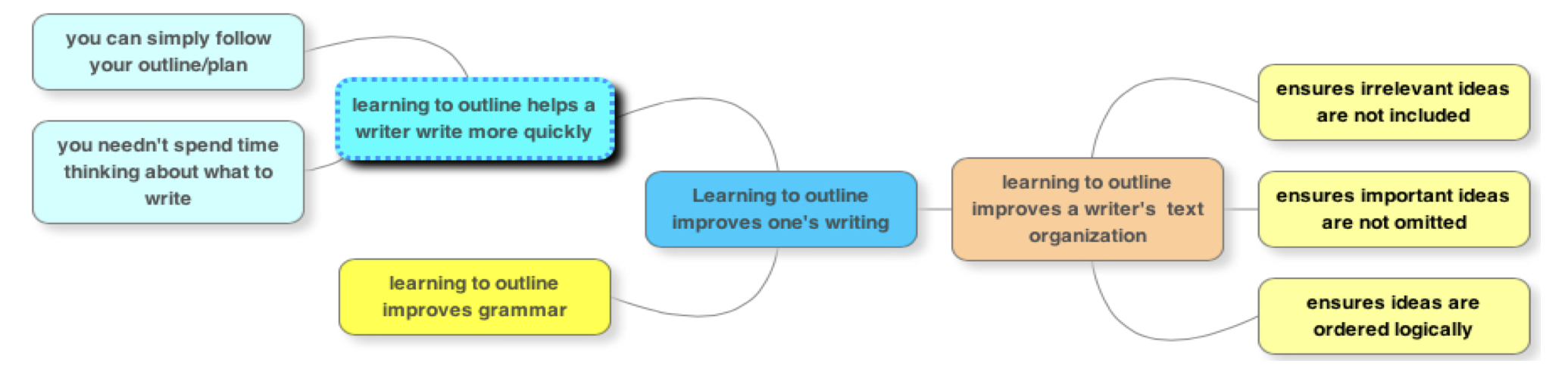 you can simply follow your outline/plan

you needn't spend time thinking about what to write

learning to outline helps a writer write more quickly

learning to outline improves grammar

Learning to outline improves one's writing

learning to outline improves a writer's text organization

ensures irrelevant ideas are not included

ensures important ideas are not omitted

ensures ideas are ordered logically